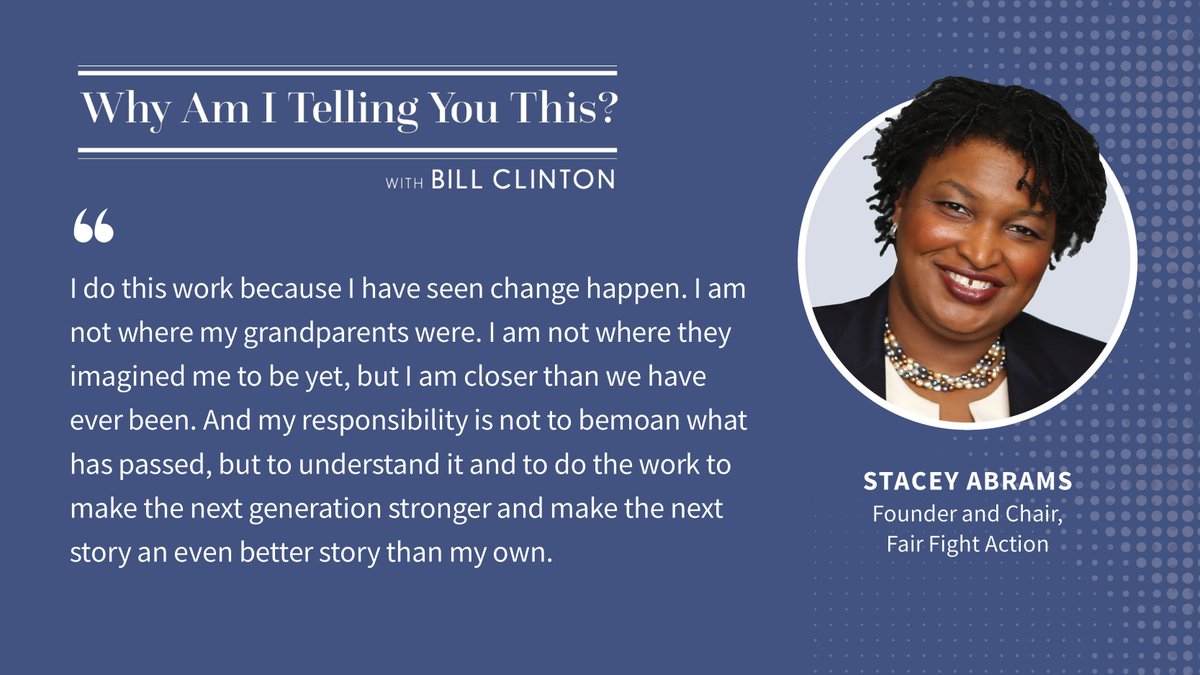 Why Am I Telling You This?

WITH BILL CLINTON

“

I do this work because I have seen change happen. I am not where my grandparents were. I am not where they imagined me to be yet, but I am closer than we have ever been. And my responsibility is not to bemoan what has passed, but to understand it and to do the work to make the next generation stronger and make the next story an even better story than my own.

STACEY ABRAMS
Founder and Chair,
Fair Fight Action